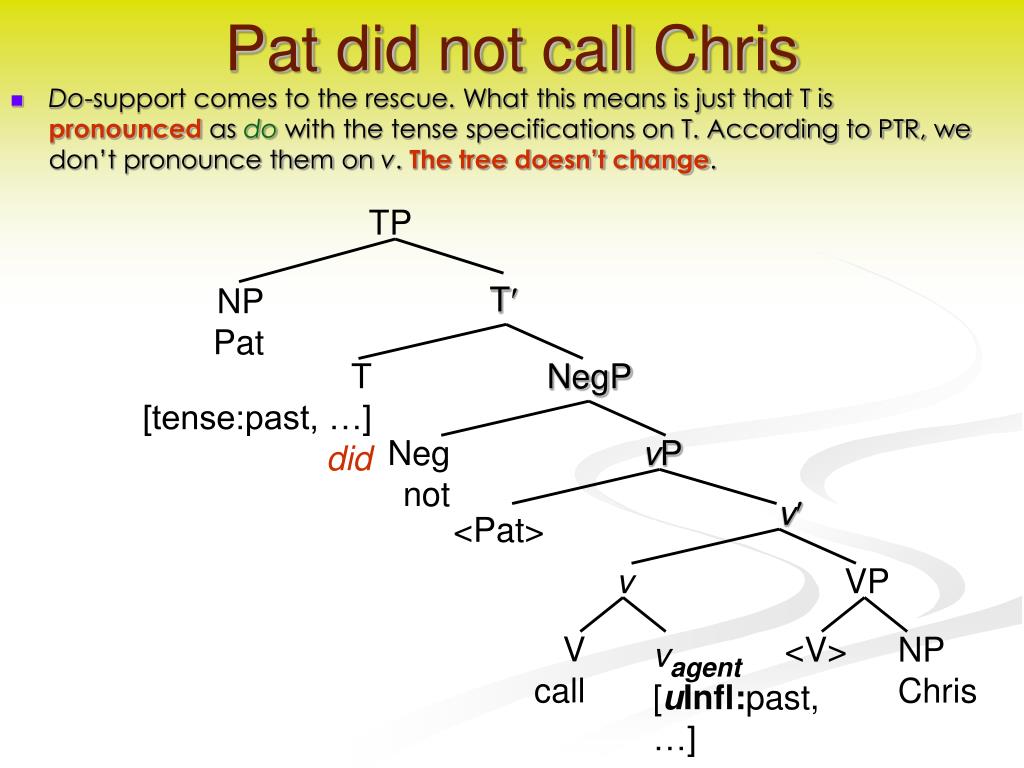 Pat did not call Chris

Do-support comes to the rescue. What this means is just that T is pronounced as do with the tense specifications on T. According to PTR, we don't pronounce them on v. The tree doesn't change.

TP

NP
Pat

T′

T
[tense:past, …]
did

NegP

Neg
not

vP

<Pat>

v′

v

VP

V
call

$v_{agent}$
[uInfl:past, …]

<V>

NP
Chris